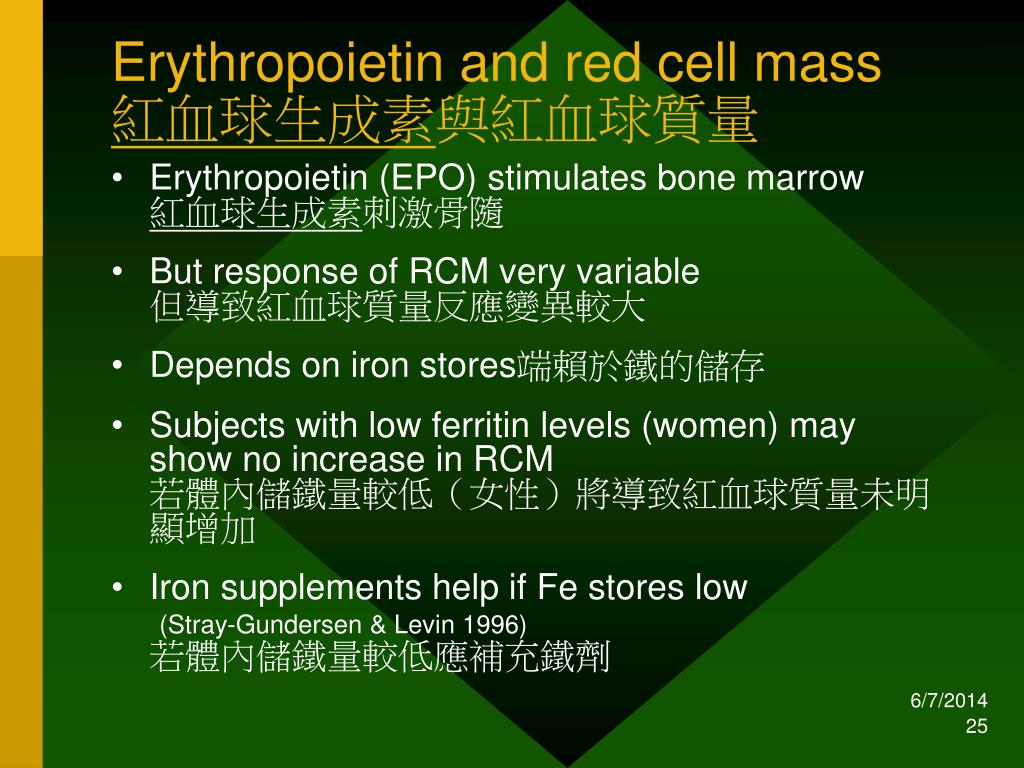 Erythropoietin and red cell mass
紅血球生成素與紅血球質量

• Erythropoietin (EPO) stimulates bone marrow
紅血球生成素刺激骨隨

• But response of RCM very variable
但導致紅血球質量反應變異較大

• Depends on iron stores端賴於鐵的儲存

• Subjects with low ferritin levels (women) may show no increase in RCM
若體內儲鐵量較低（女性）將導致紅血球質量未明顯增加

• Iron supplements help if Fe stores low
(Stray-Gundersen & Levin 1996)
若體內儲鐵量較低應補充鐵劑

6/7/2014
25